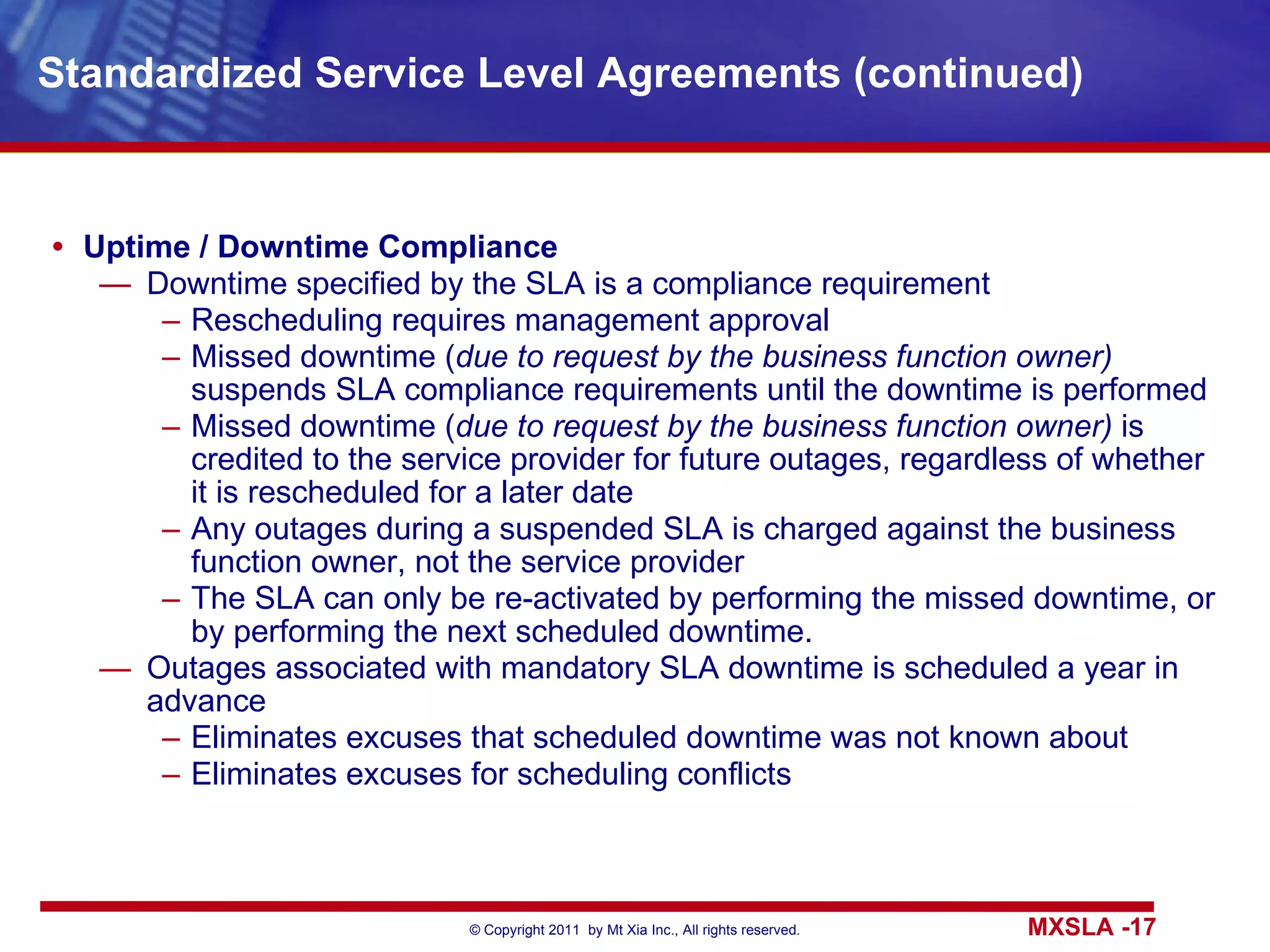 Standardized Service Level Agreements (continued)

• Uptime / Downtime Compliance
— Downtime specified by the SLA is a compliance requirement
– Rescheduling requires management approval
– Missed downtime (due to request by the business function owner) suspends SLA compliance requirements until the downtime is performed
– Missed downtime (due to request by the business function owner) is credited to the service provider for future outages, regardless of whether it is rescheduled for a later date
– Any outages during a suspended SLA is charged against the business function owner, not the service provider
– The SLA can only be re-activated by performing the missed downtime, or by performing the next scheduled downtime.
— Outages associated with mandatory SLA downtime is scheduled a year in advance
– Eliminates excuses that scheduled downtime was not known about
– Eliminates excuses for scheduling conflicts

© Copyright 2011 by Mt Xia Inc., All rights reserved.

MXSLA -17